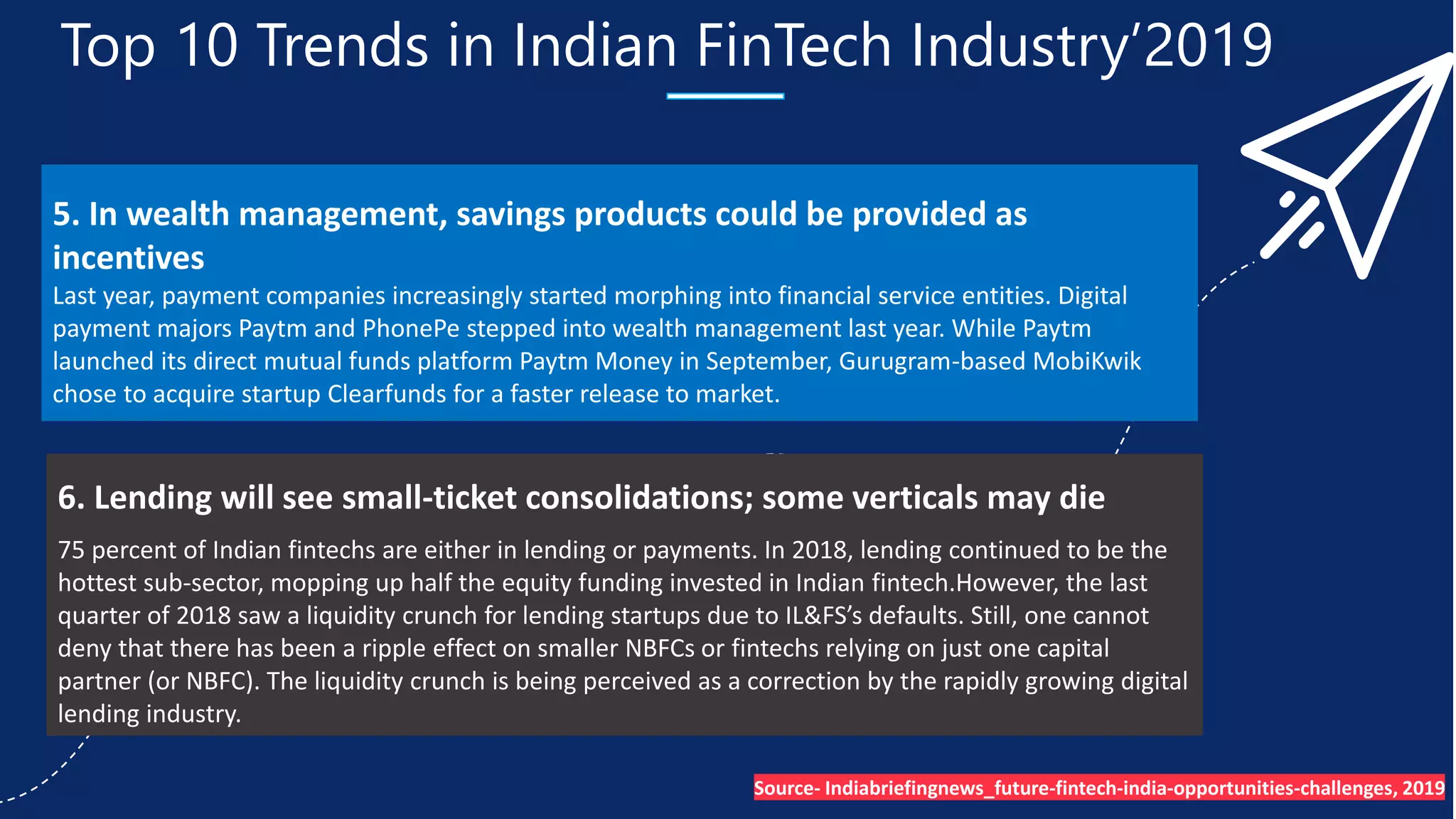 Top 10 Trends in Indian FinTech Industry’2019

5. In wealth management, savings products could be provided as incentives

Last year, payment companies increasingly started morphing into financial service entities. Digital payment majors Paytm and PhonePe stepped into wealth management last year. While Paytm launched its direct mutual funds platform Paytm Money in September, Gurugram-based MobiKwik chose to acquire startup Clearfunds for a faster release to market.

6. Lending will see small-ticket consolidations; some verticals may die

75 percent of Indian fintechs are either in lending or payments. In 2018, lending continued to be the hottest sub-sector, mopping up half the equity funding invested in Indian fintech.However, the last quarter of 2018 saw a liquidity crunch for lending startups due to IL&FS’s defaults. Still, one cannot deny that there has been a ripple effect on smaller NBFCs or fintechs relying on just one capital partner (or NBFC). The liquidity crunch is being perceived as a correction by the rapidly growing digital lending industry.

Source- Indiabriefingnews_future-fintech-india-opportunities-challenges, 2019